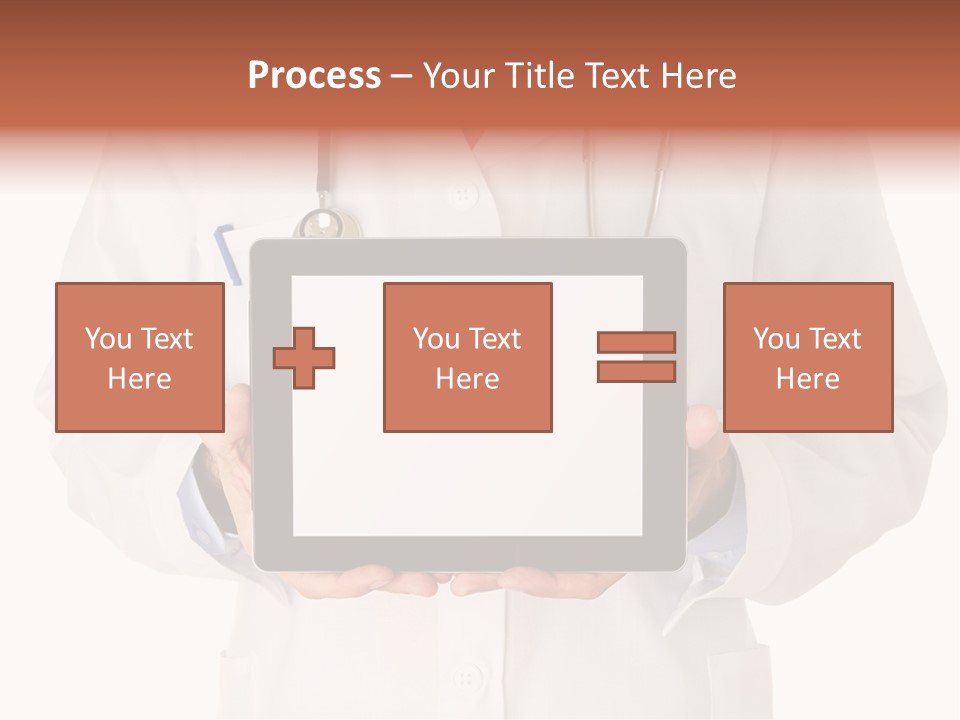 Process – Your Title Text Here

You Text Here

You Text Here

You Text Here